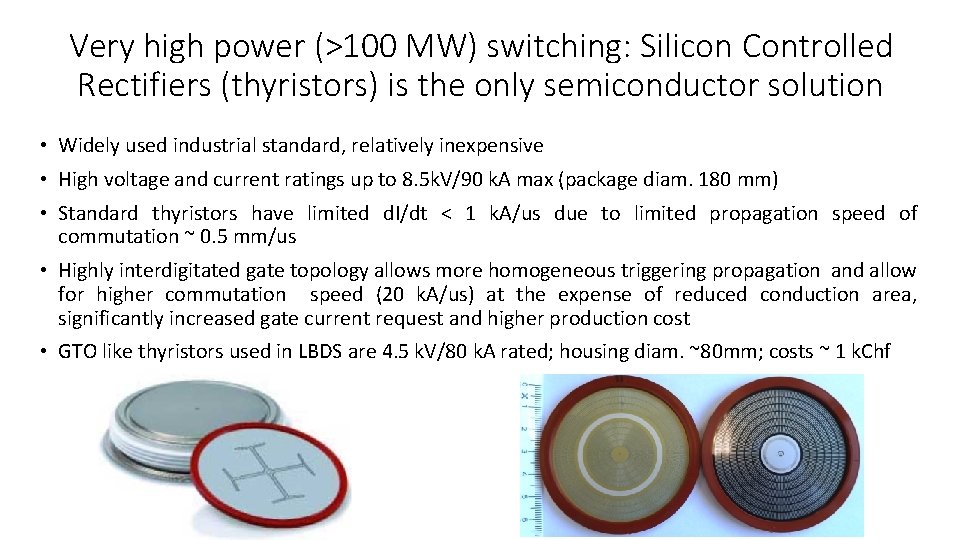 Very high power (>100 MW) switching: Silicon Controlled Rectifiers (thyristors) is the only semiconductor solution

• Widely used industrial standard, relatively inexpensive
• High voltage and current ratings up to 8.5kV/90 kA max (package diam. 180 mm)
• Standard thyristors have limited dI/dt < 1 kA/us due to limited propagation speed of commutation ~ 0.5 mm/us
• Highly interdigitated gate topology allows more homogeneous triggering propagation and allow for higher commutation speed (20 kA/us) at the expense of reduced conduction area, significantly increased gate current request and higher production cost
• GTO like thyristors used in LBDS are 4.5 kV/80 kA rated; housing diam. ~80mm; costs ~ 1 kChf